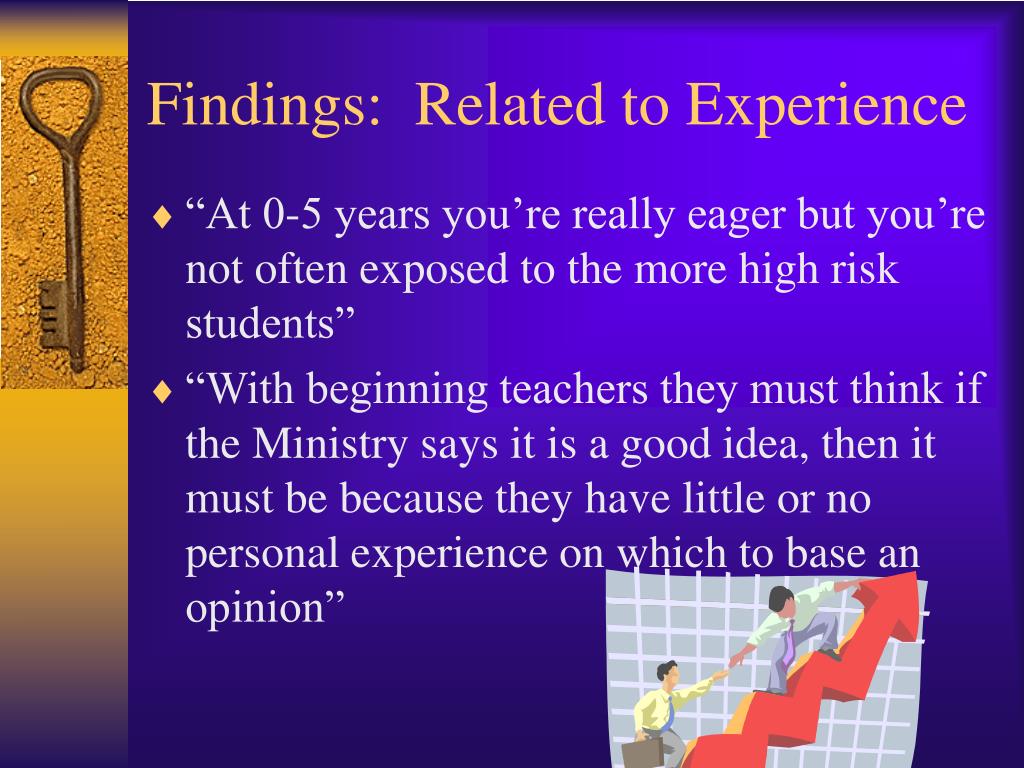 Findings: Related to Experience

♦ “At 0-5 years you’re really eager but you’re not often exposed to the more high risk students”

♦ “With beginning teachers they must think if the Ministry says it is a good idea, then it must be because they have little or no personal experience on which to base an opinion”